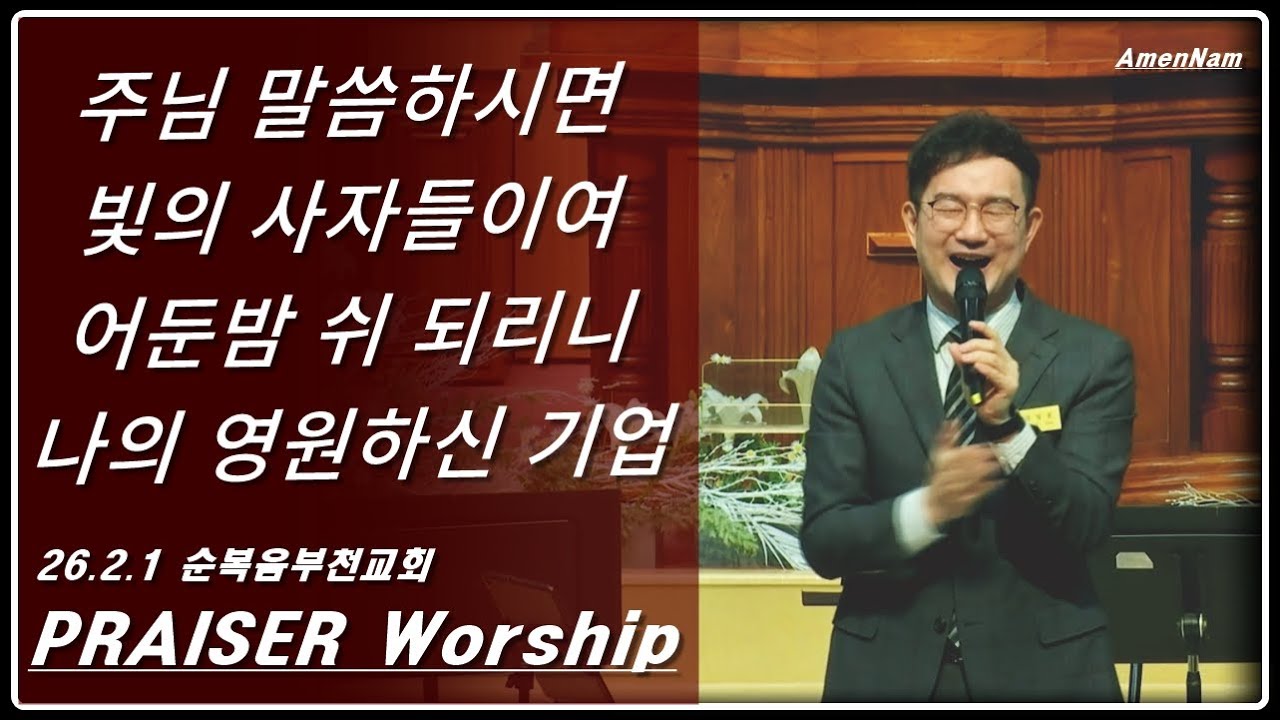 AmenNam

주님 말씀하시면
빛의 사자들이여
어둔밤 쉬 되리니
나의 영원하신 기업

26.2.1 순복음부천교회
PRAISER Worship